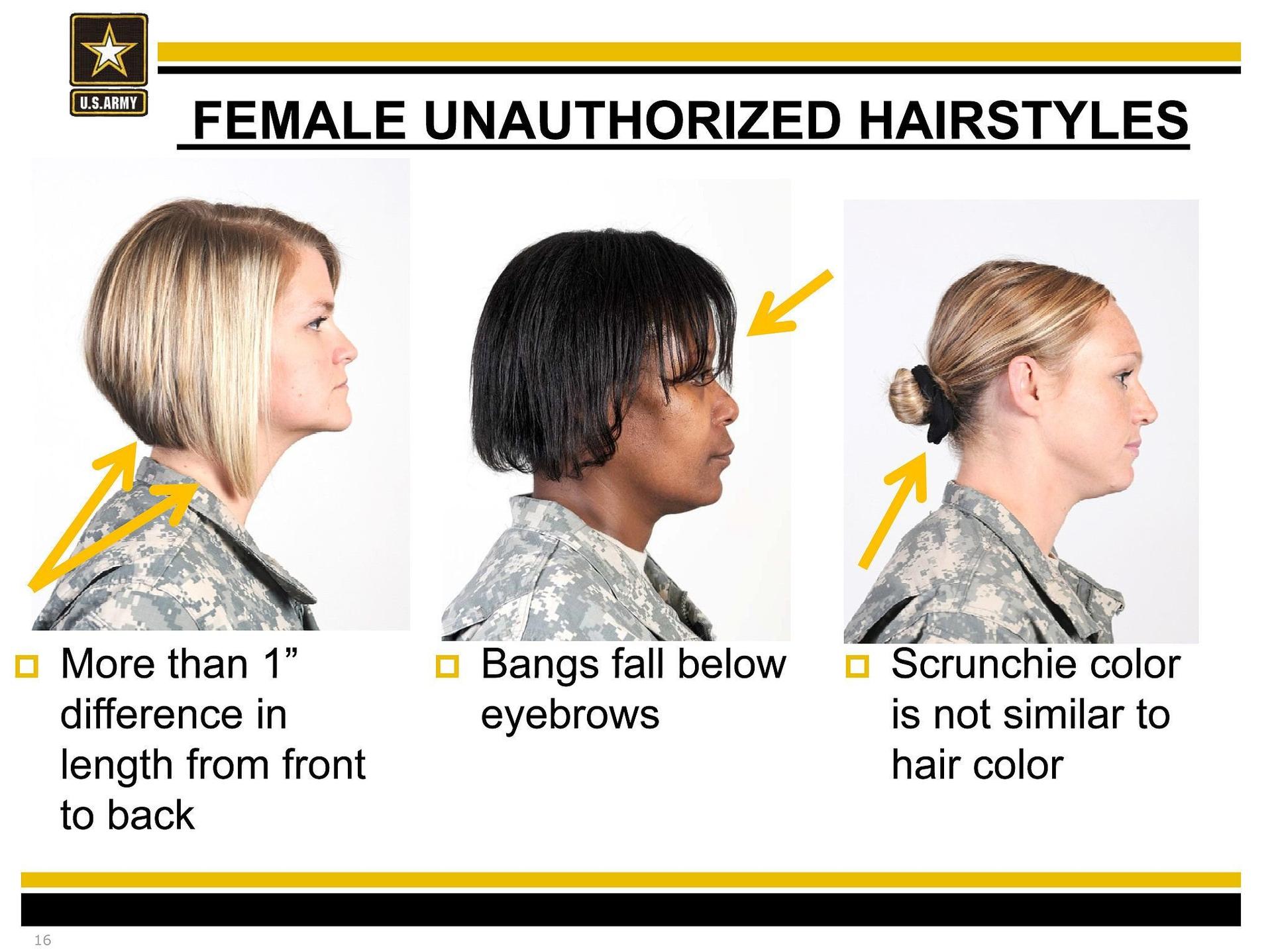 U.S.ARMY

FEMALE UNAUTHORIZED HAIRSTYLES

More than 1” difference in length from front to back

Bangs fall below eyebrows

Scrunchie color is not similar to hair color

16